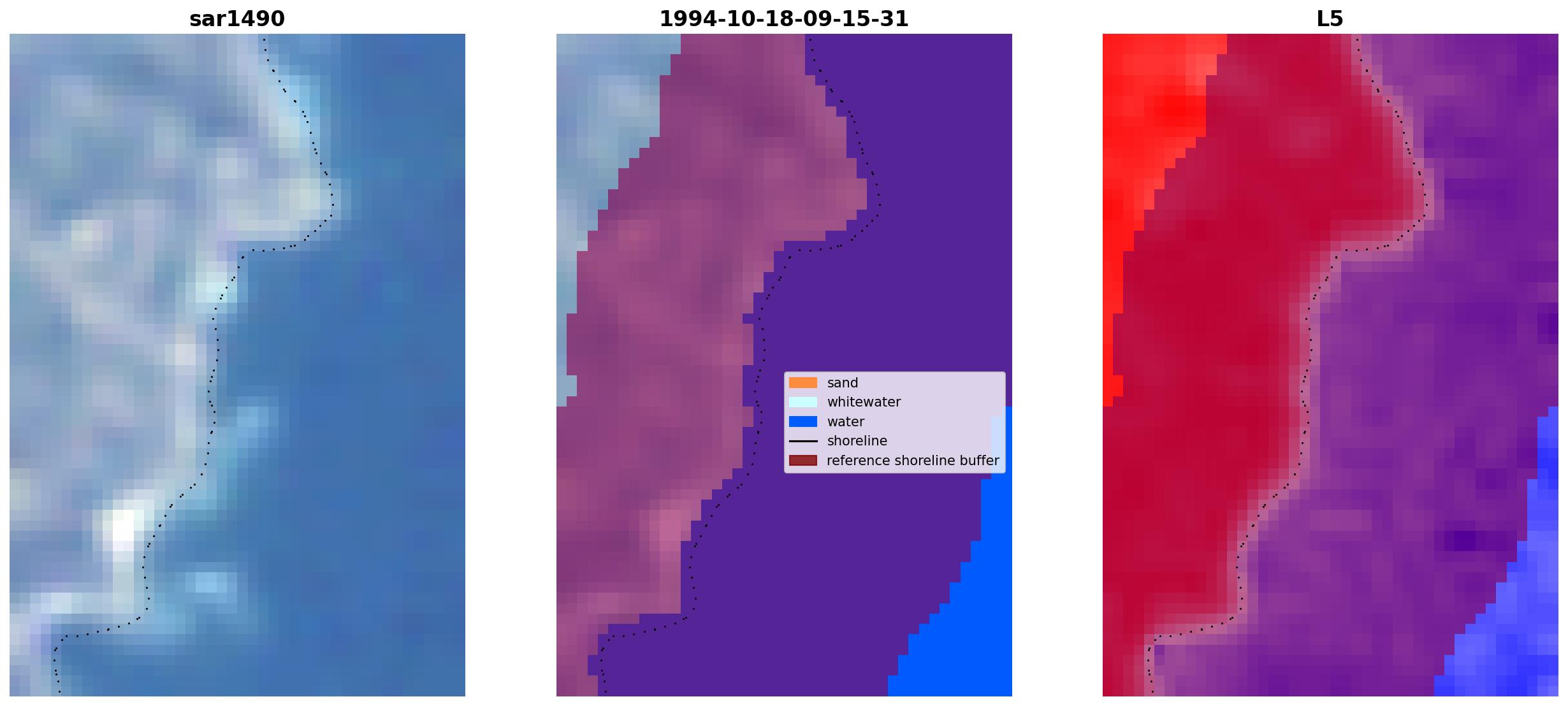 sar1490

1994-10-18-09-15-31

sand
whitewater
water
shoreline
reference shoreline buffer

L5